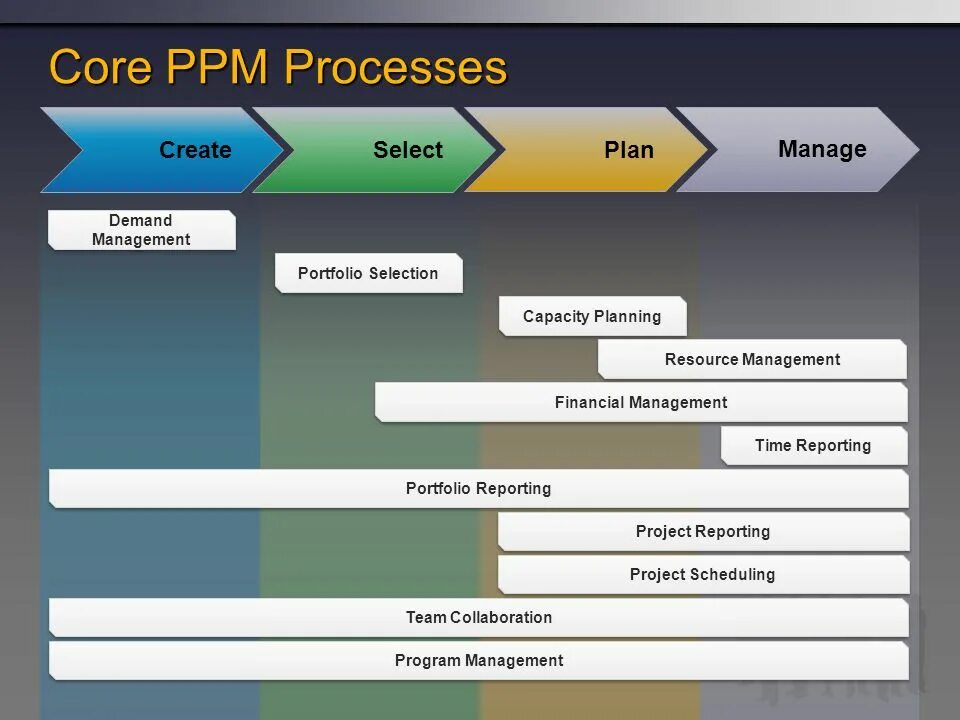 Core PPM Processes

Create

Select

Plan

Manage

Demand Management

Portfolio Selection

Capacity Planning

Resource Management

Financial Management

Time Reporting

Portfolio Reporting

Project Reporting

Project Scheduling

Team Collaboration

Program Management